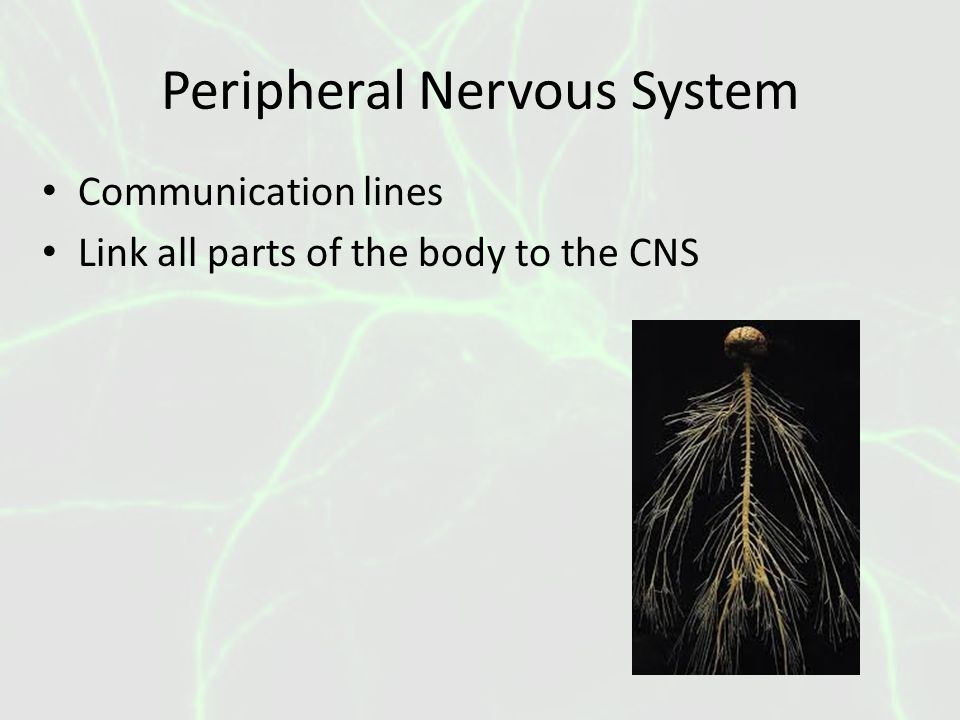 Peripheral Nervous System

• Communication lines
• Link all parts of the body to the CNS